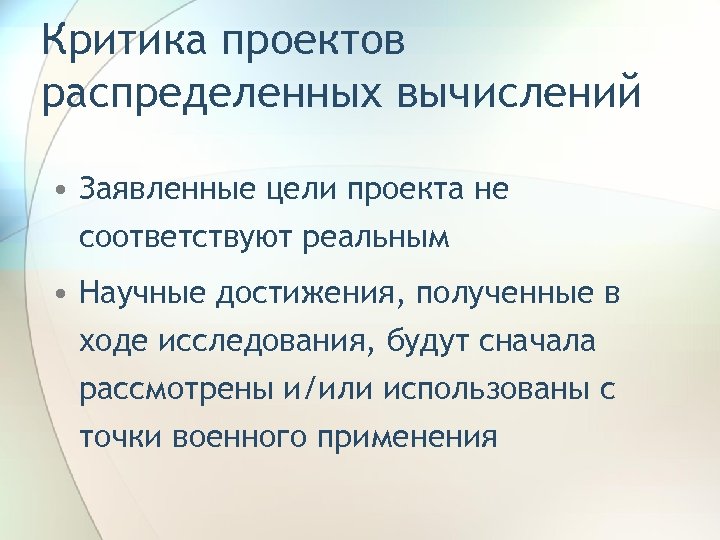 Критика проектов распределенных вычислений

• Заявленные цели проекта не соответствуют реальным

• Научные достижения, полученные в ходе исследования, будут сначала рассмотрены и/или использованы с точки военного применения